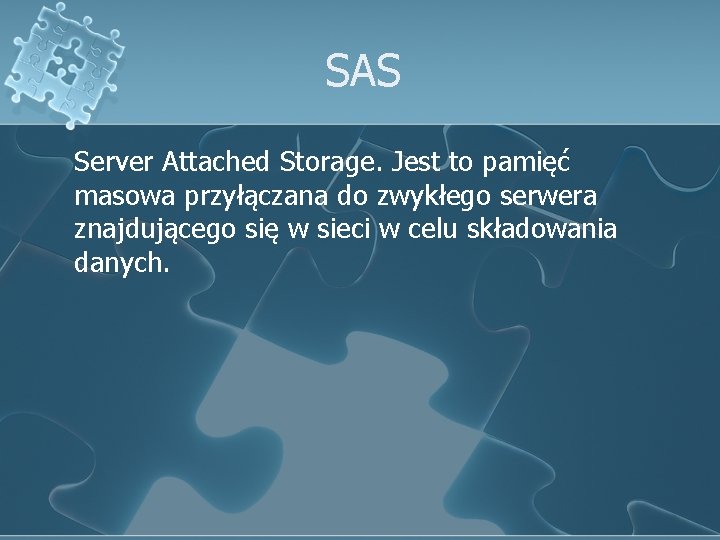 SAS

Server Attached Storage. Jest to pamięć masowa przyłączana do zwykłego serwera znajdującego się w sieci w celu składowania danych.